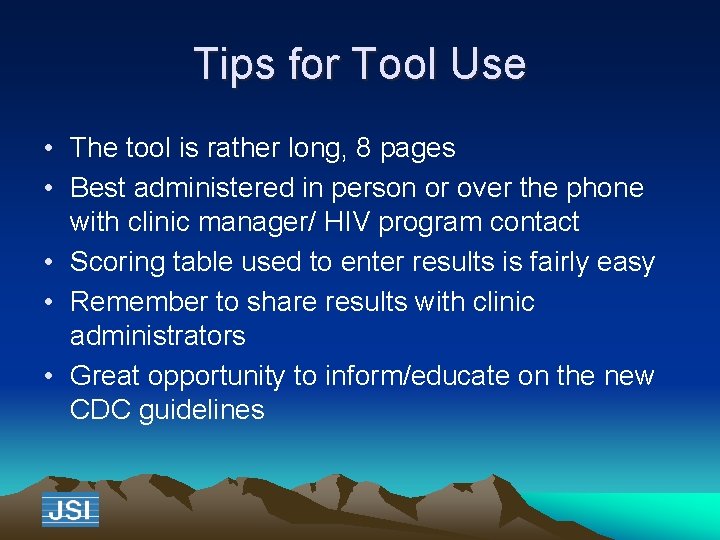 Tips for Tool Use

• The tool is rather long, 8 pages
• Best administered in person or over the phone with clinic manager/ HIV program contact
• Scoring table used to enter results is fairly easy
• Remember to share results with clinic administrators
• Great opportunity to inform/educate on the new CDC guidelines

JSI